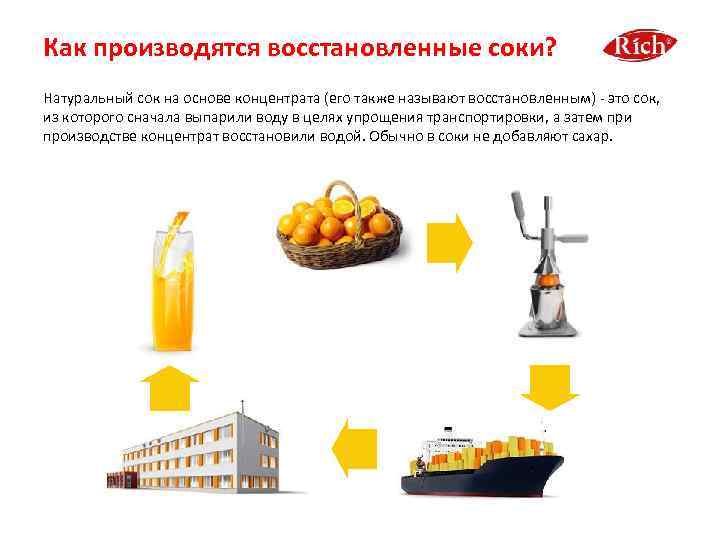 Как производятся восстановленные соки?

Rich

Натуральный сок на основе концентрата (его также называют восстановленным) - это сок, из которого сначала выпарили воду в целях упрощения транспортировки, а затем при производстве концентрат восстановили водой. Обычно в соки не добавляют сахар.